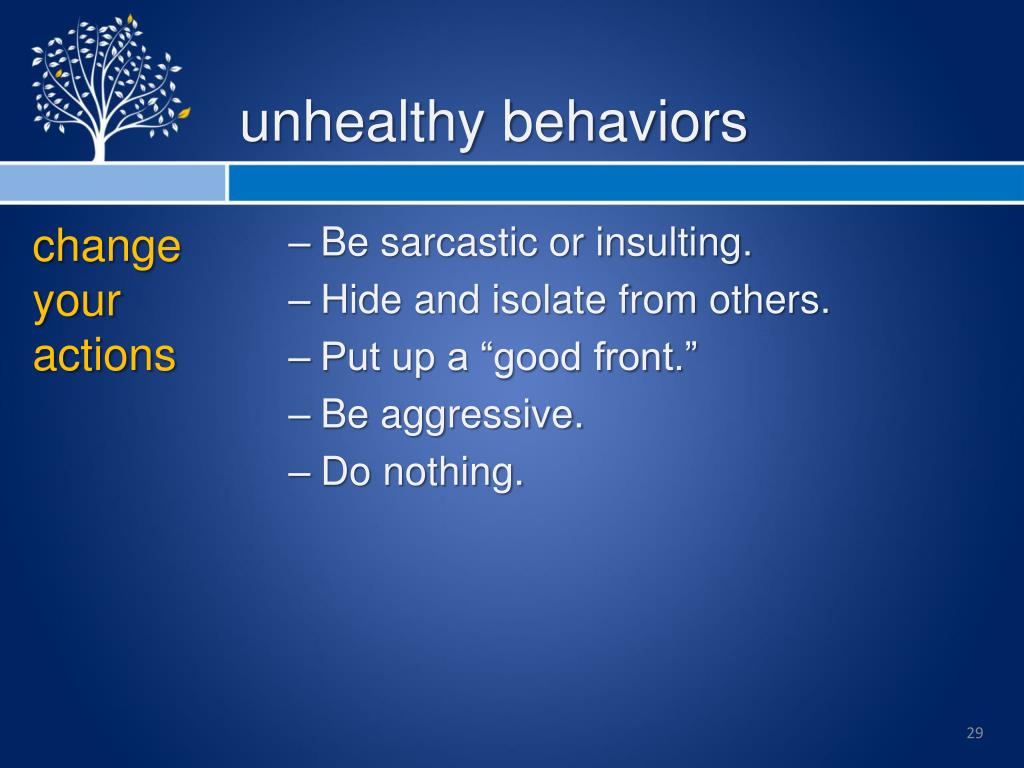 unhealthy behaviors

change your actions

– Be sarcastic or insulting.
– Hide and isolate from others.
– Put up a “good front.”
– Be aggressive.
– Do nothing.

29